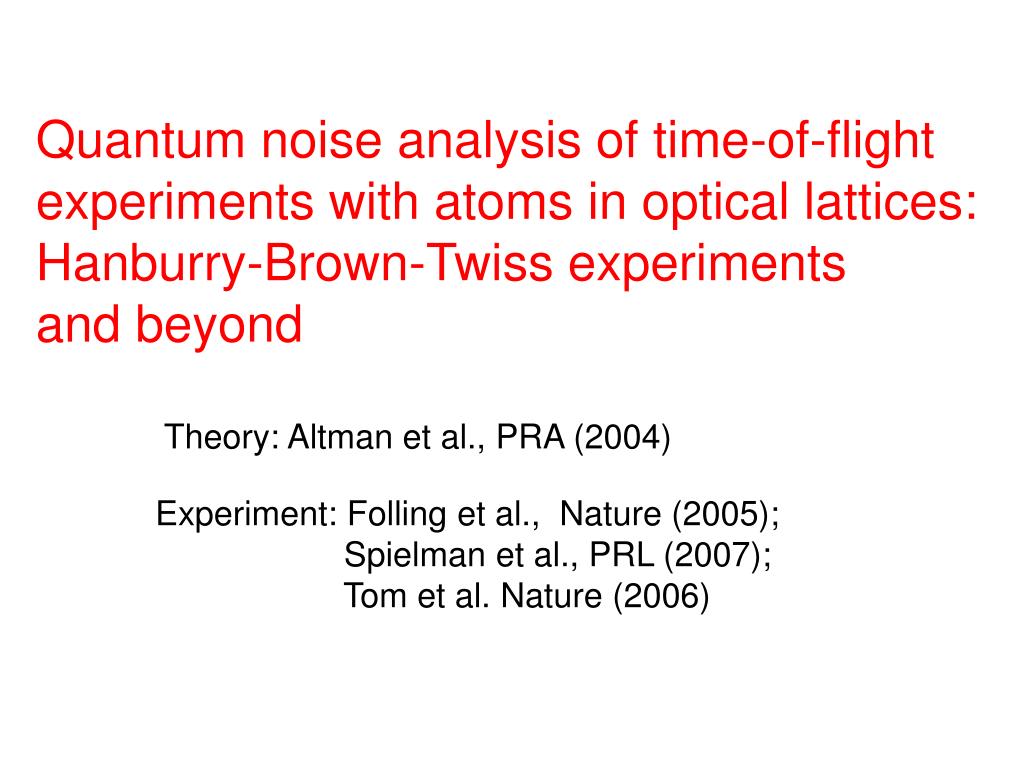 Quantum noise analysis of time-of-flight experiments with atoms in optical lattices: Hanburry-Brown-Twiss experiments and beyond

Theory: Altman et al., PRA (2004)

Experiment: Folling et al., Nature (2005);
Spielman et al., PRL (2007);
Tom et al. Nature (2006)